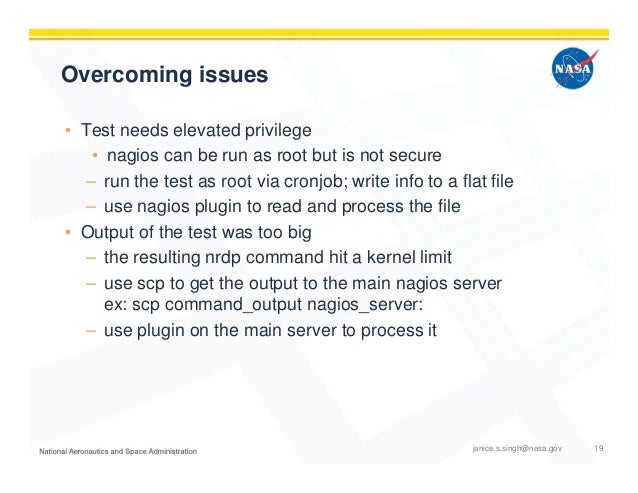 Overcoming issues

NASA

• Test needs elevated privilege
 • nagios can be run as root but is not secure
 – run the test as root via cronjob; write info to a flat file
 – use nagios plugin to read and process the file
• Output of the test was too big
 – the resulting nrdp command hit a kernel limit
 – use scp to get the output to the main nagios server ex: scp command_output nagios_server:
 – use plugin on the main server to process it

National Aeronautics and Space Administration

janice.s.singh@nasa.gov

19